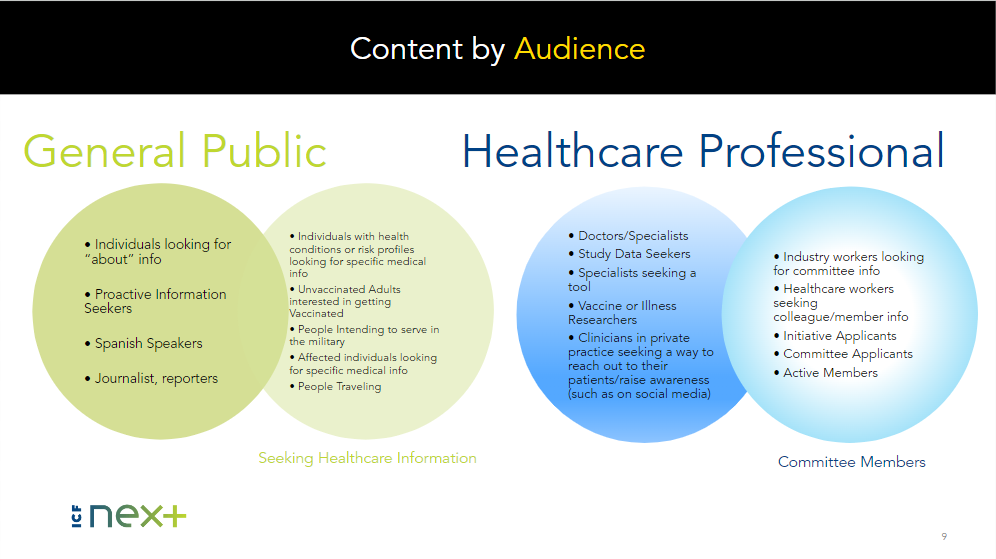 Content by Audience

General Public

• Individuals looking for "about" info
• Proactive Information Seekers
• Spanish Speakers
• Journalist, reporters

• Individuals with health conditions or risk profiles looking for specific medical info
• Unvaccinated Adults interested in getting Vaccinated
• People Intending to serve in the military
• Affected individuals looking for specific medical info
• People Traveling

Seeking Healthcare Information

Healthcare Professional

• Doctors/Specialists
• Study Data Seekers
• Specialists seeking a tool
• Vaccine or Illness Researchers
• Clinicians in private practice seeking a way to reach out to their patients/raise awareness (such as on social media)

• Industry workers looking for committee info
• Healthcare workers seeking colleague/member info
• Initiative Applicants
• Committee Applicants
• Active Members

Committee Members

ICF next

9